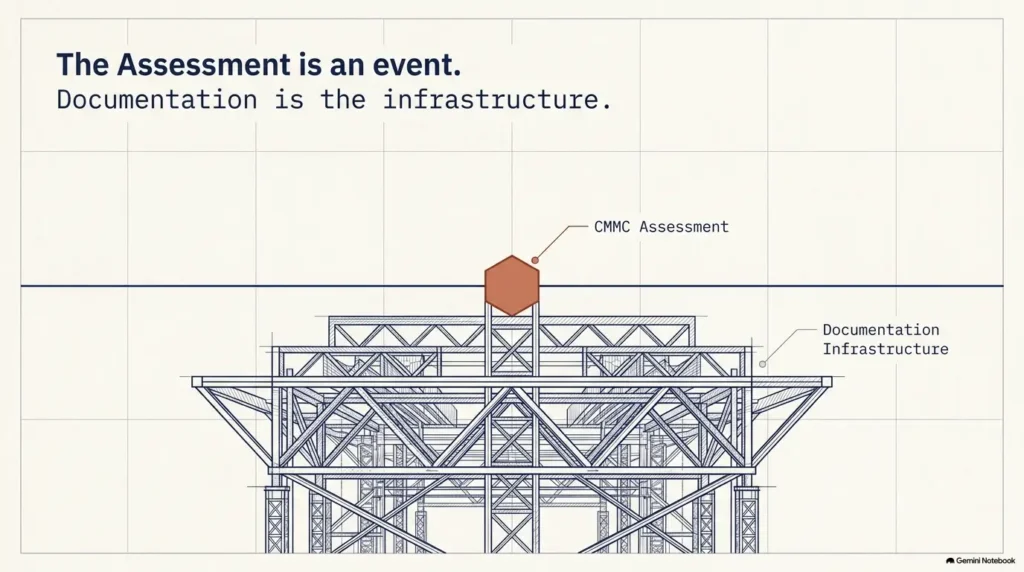 The Assessment is an event.
Documentation is the infrastructure.

CMMC Assessment

Documentation
Infrastructure

Gemini Notebook